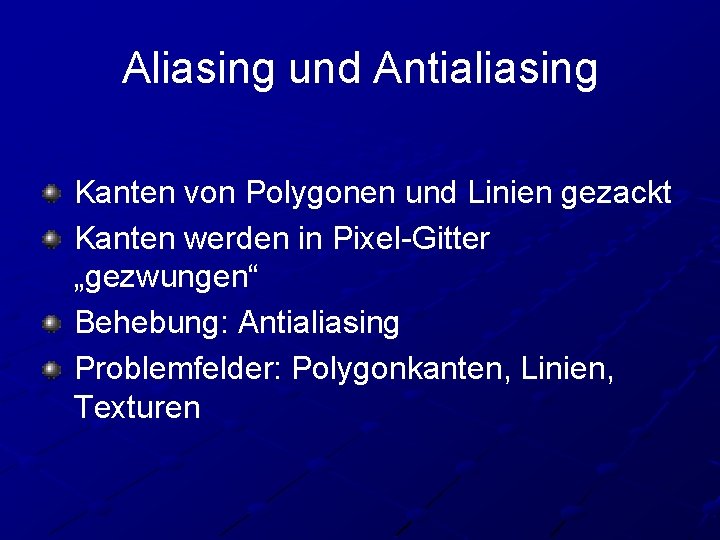 Aliasing und Antialiasing

Kanten von Polygonen und Linien gezackt

Kanten werden in Pixel-Gitter „gezwungen“

Behebung: Antialiasing

Problemfelder: Polygonkanten, Linien, Texturen